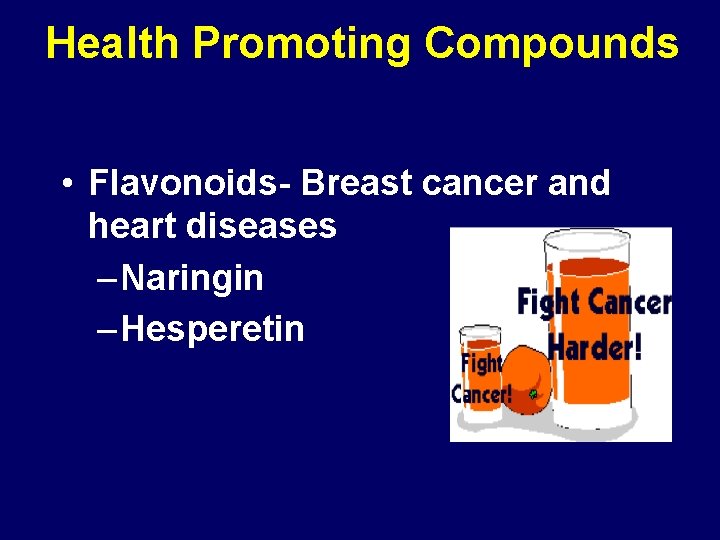 Health Promoting Compounds

• Flavonoids- Breast cancer and heart diseases
– Naringin
– Hesperetin

Fight Cancer!

Fight Cancer Harder!